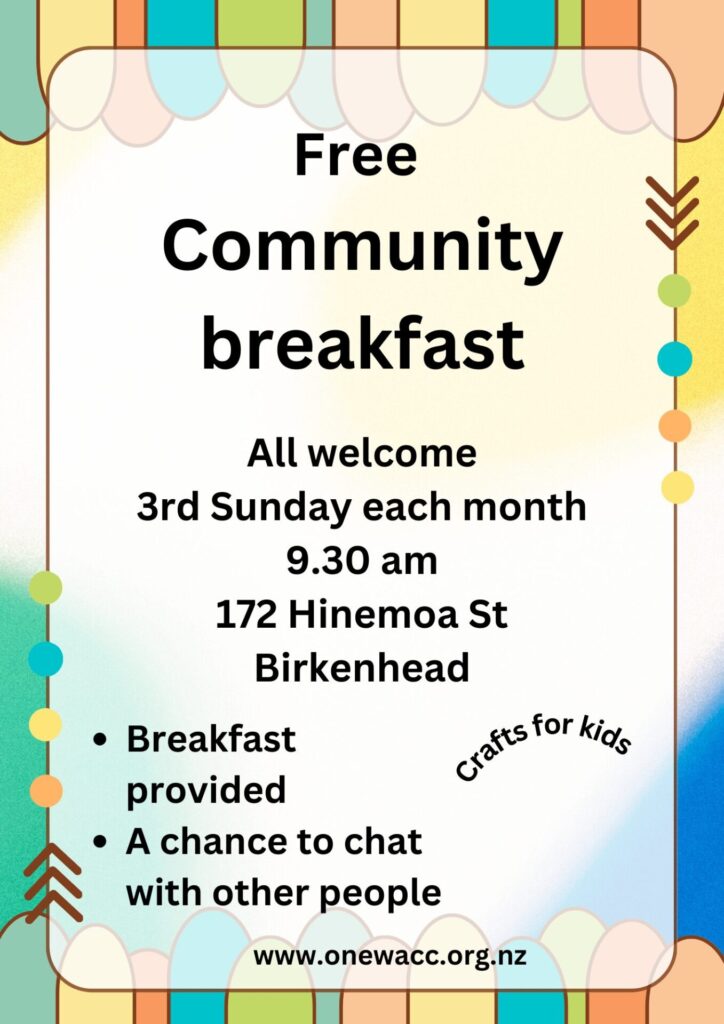 Free
Community
breakfast

All welcome
3rd Sunday each month
9.30 am
172 Hinemoa St
Birkenhead

- Breakfast provided
- A chance to chat with other people

Crafts for kids

www.onewacc.org.nz